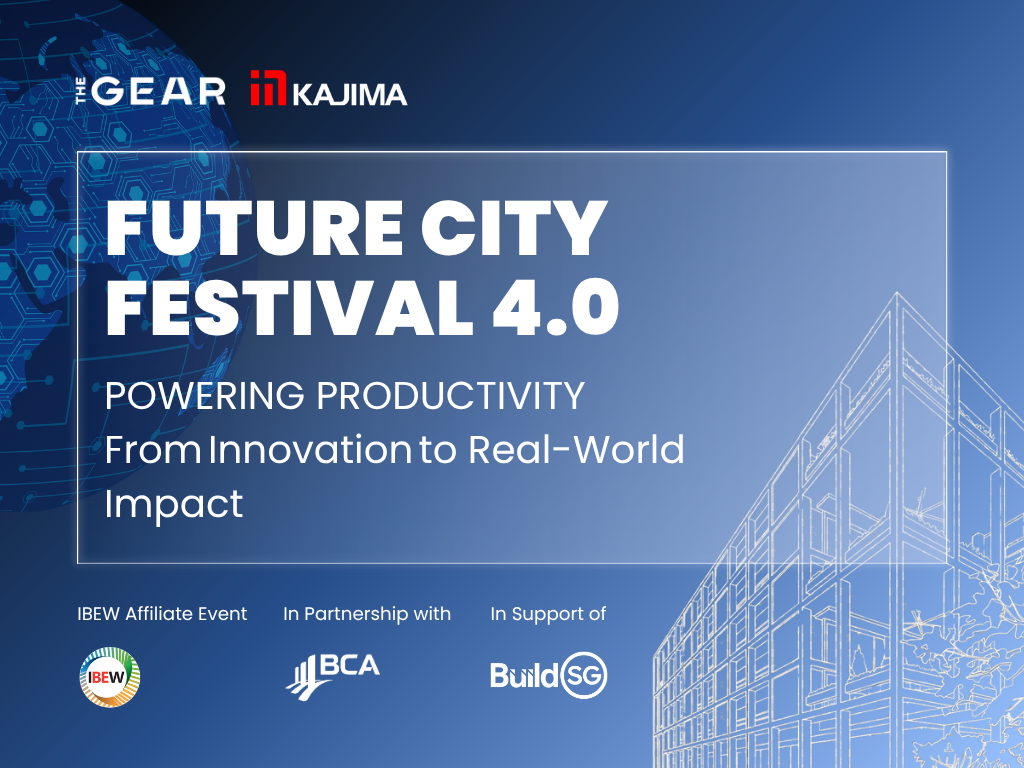 THE GEAR KAJIMA

FUTURE CITY FESTIVAL 4.0

POWERING PRODUCTIVITY
From Innovation to Real-World Impact

IBEW Affiliate Event

IBEW

In Partnership with

BCA

In Support of

Build SG